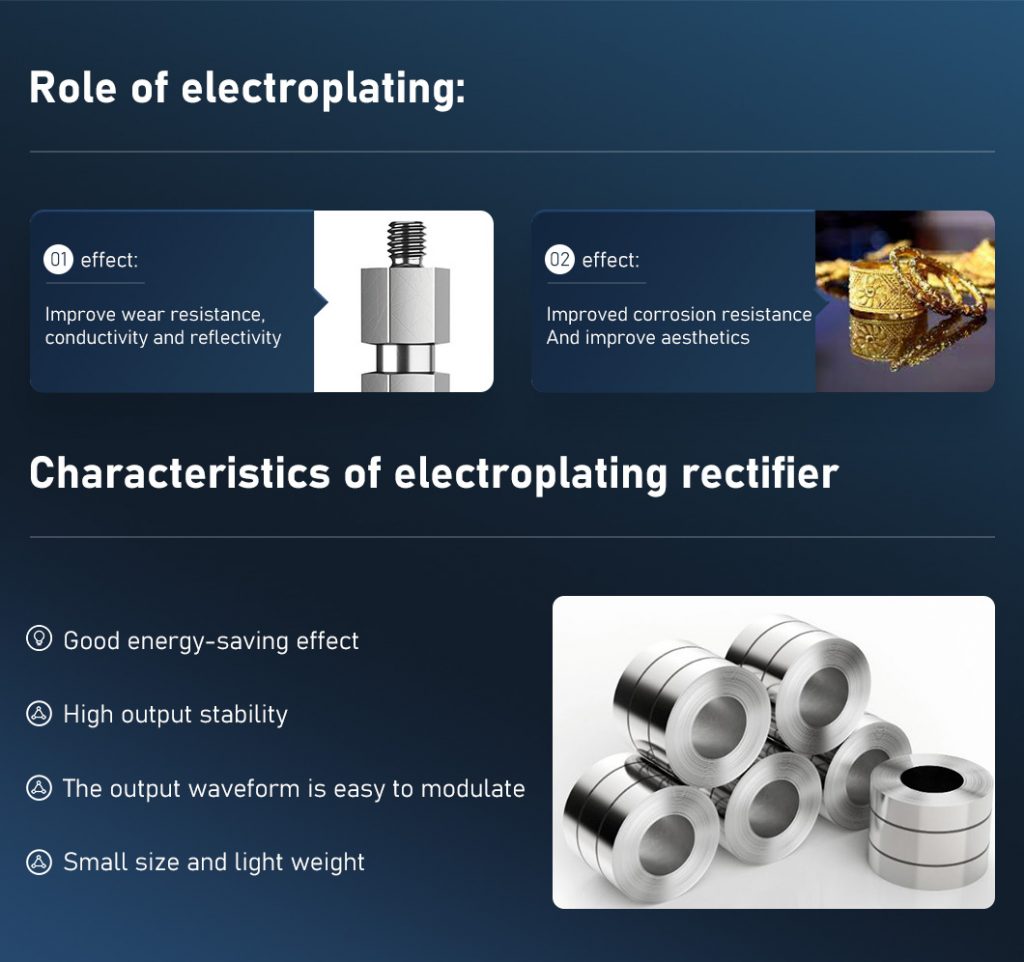 Role of electroplating:

01 effect:

Improve wear resistance, conductivity and reflectivity

02 effect:

Improved corrosion resistance And improve aesthetics

Characteristics of electroplating rectifier

Good energy-saving effect

High output stability

The output waveform is easy to modulate

Small size and light weight